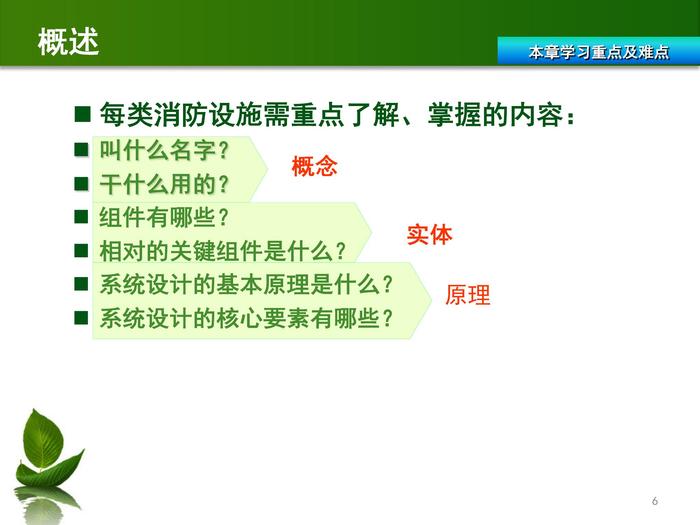 概述

本章学习重点及难点

■ 每类消防设施需重点了解、掌握的内容：

■ 叫什么名字？
■ 干什么用的？

概念

■ 组件有哪些？
■ 相对的关键组件是什么？

实体

■ 系统设计的基本原理是什么？
■ 系统设计的核心要素有哪些？

原理

6